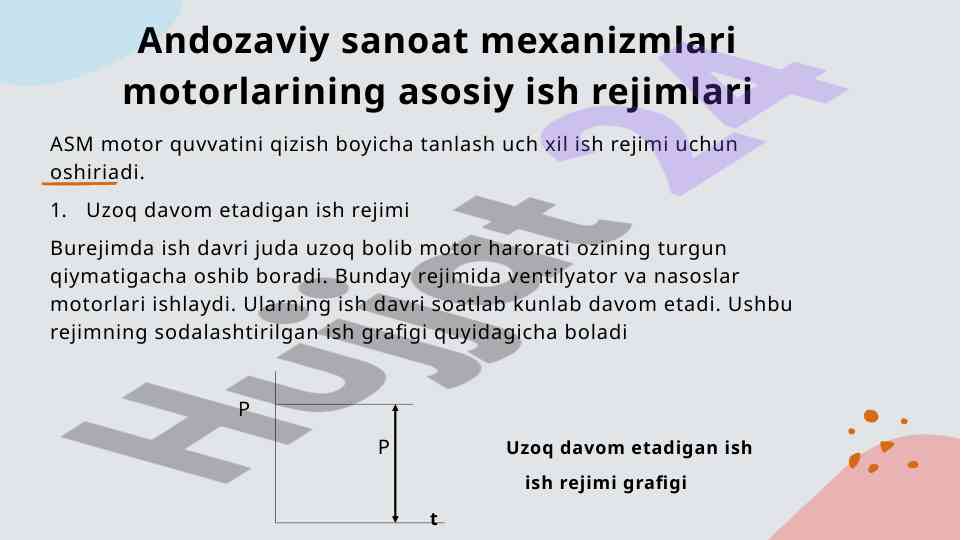 Andozaviy sanoat mexanizmlari motorlarining asosiy ish rejimlari

ASM motor quvvatini qizish boyicha tanlash uch xil ish rejimi uchun oshiriadi.

1. Uzoq davom etadigan ish rejimi

Burejimda ish davri juda uzoq bolib motor harorati ozining turgun qiymatigacha oshib boradi. Bunday rejimida ventilyator va nasoslar motorlari ishlaydi. Ularning ish davri soatlab kunlab davom etadi. Ushbu rejimning sodalashtirilgan ish grafigi quyidagicha boladi

P

P

t

Uzoq davom etadigan ish rejimi grafigi

Hujjat 24